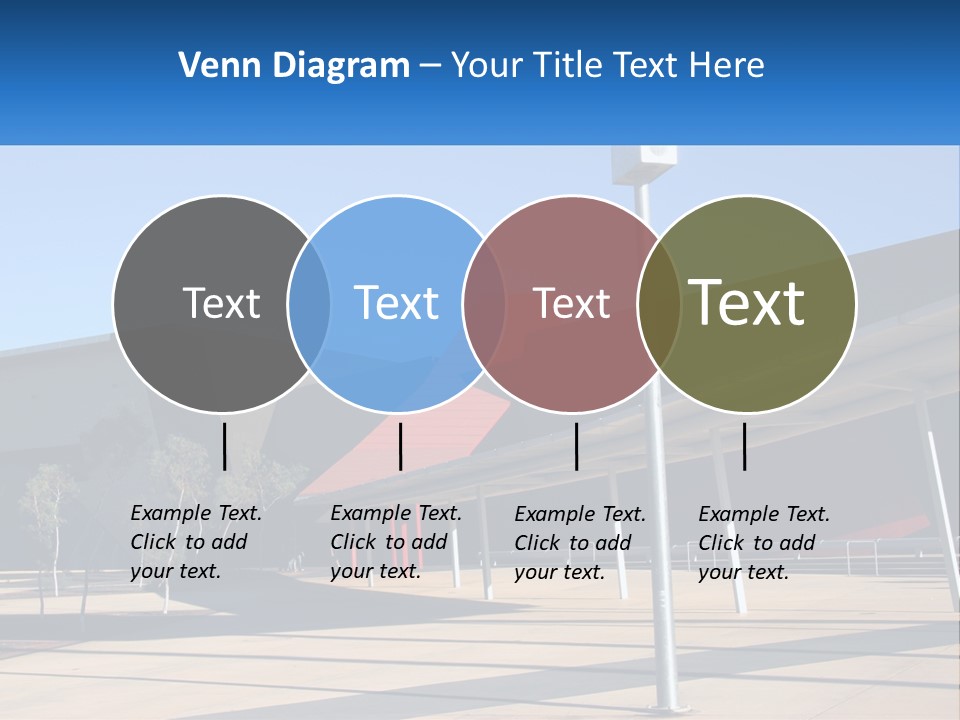 Venn Diagram – Your Title Text Here

Text

Text

Text

Text

Example Text. Click to add your text.

Example Text. Click to add your text.

Example Text. Click to add your text.

Example Text. Click to add your text.